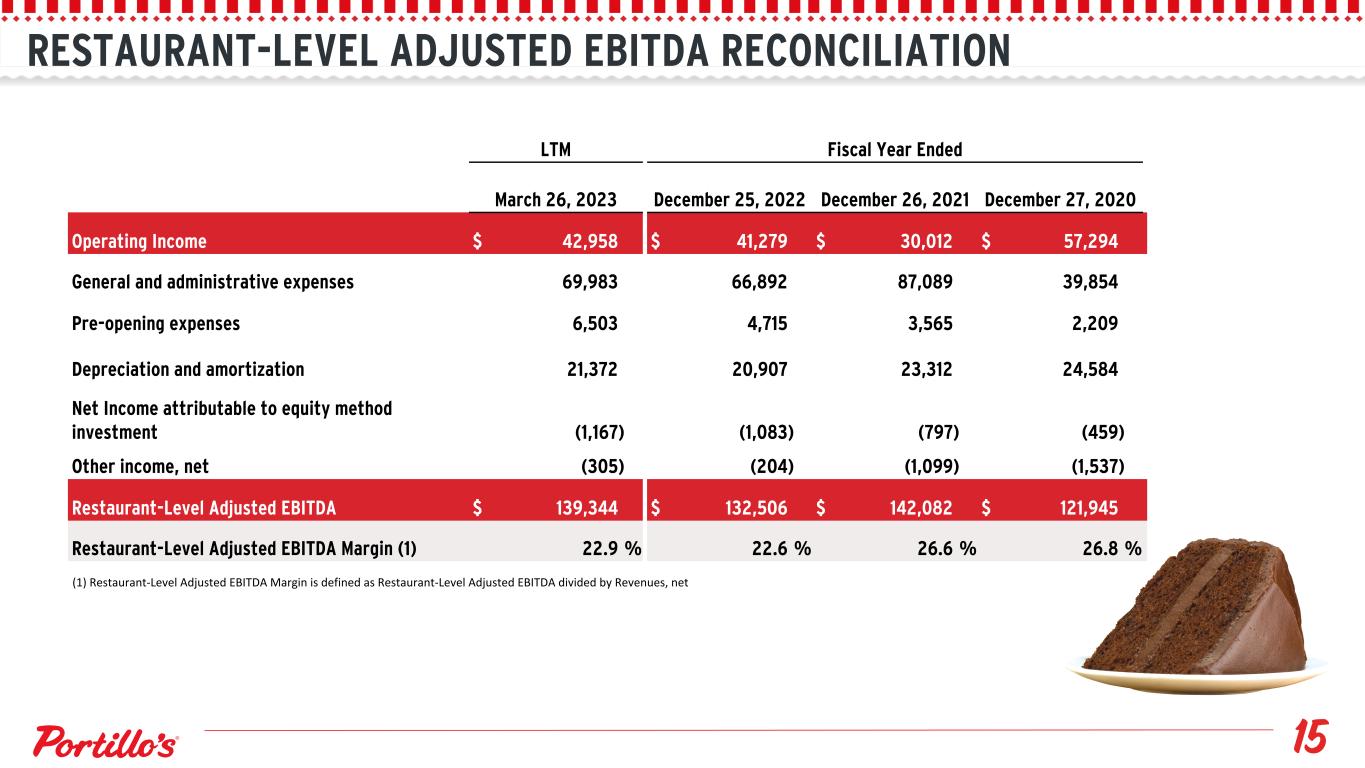 RESTAURANT-LEVEL ADJUSTED EBITDA RECONCILIATION

| | LTM | Fiscal Year Ended | | |
|---|---|---|---|---|
| | March 26, 2023 | December 25, 2022 | December 26, 2021 | December 27, 2020 |
| Operating Income | $ 42,958 | $ 41,279 | $ 30,012 | $ 57,294 |
| General and administrative expenses | 69,983 | 66,892 | 87,089 | 39,854 |
| Pre-opening expenses | 6,503 | 4,715 | 3,565 | 2,209 |
| Depreciation and amortization | 21,372 | 20,907 | 23,312 | 24,584 |
| Net Income attributable to equity method investment | (1,167) | (1,083) | (797) | (459) |
| Other income, net | (305) | (204) | (1,099) | (1,537) |
| Restaurant-Level Adjusted EBITDA | $ 139,344 | $ 132,506 | $ 142,082 | $ 121,945 |
| Restaurant-Level Adjusted EBITDA Margin (1) | 22.9 % | 22.6 % | 26.6 % | 26.8 % |

(1) Restaurant-Level Adjusted EBITDA Margin is defined as Restaurant-Level Adjusted EBITDA divided by Revenues, net

Portillo's

15